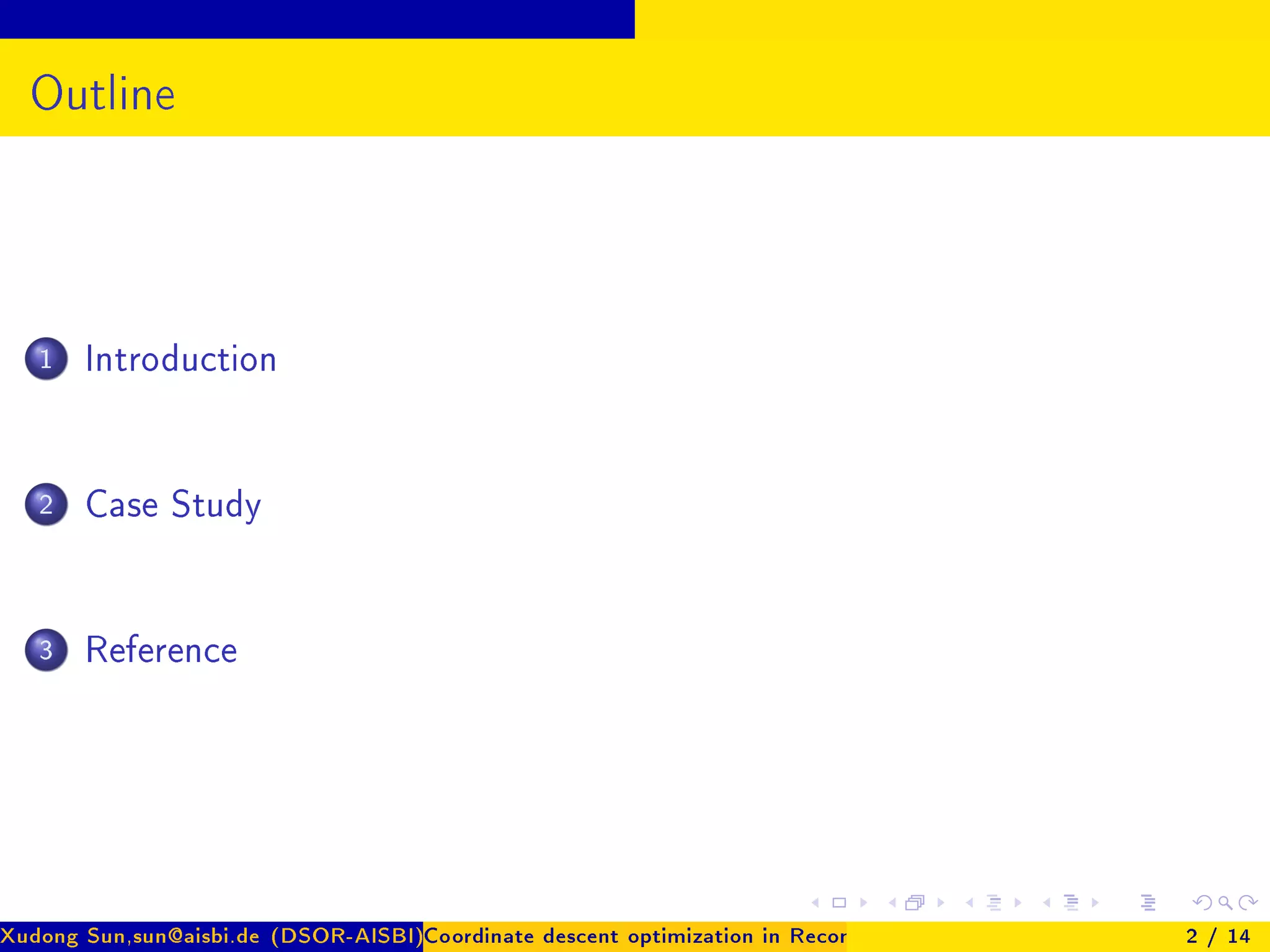 Outline

1 Introduction

2 Case Study

3 Reference

Xudong Sun,sun@aisbi.de (DSOR-AISBI) Coordinate descent optimization in Recor

2 / 14